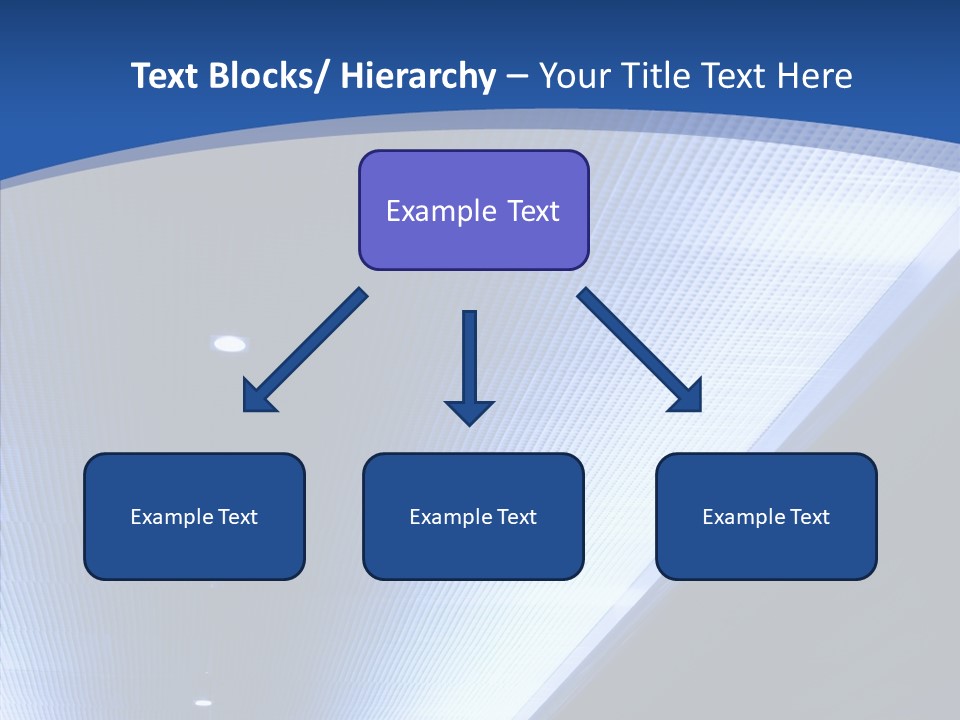 Text Blocks/ Hierarchy – Your Title Text Here

Example Text

Example Text

Example Text

Example Text